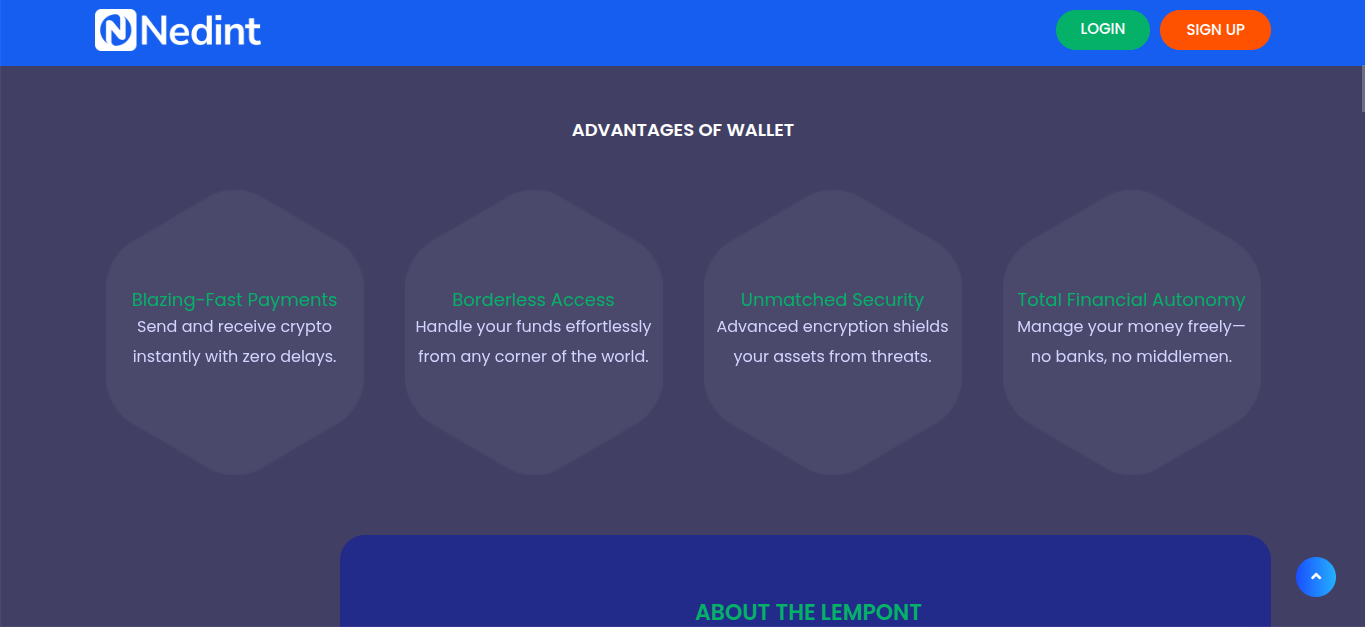 Nedint

LOGIN SIGN UP

ADVANTAGES OF WALLET

Blazing-Fast Payments
Send and receive crypto instantly with zero delays.

Borderless Access
Handle your funds effortlessly from any corner of the world.

Unmatched Security
Advanced encryption shields your assets from threats.

Total Financial Autonomy
Manage your money freely—no banks, no middlemen.

ABOUT THE LEMPONT